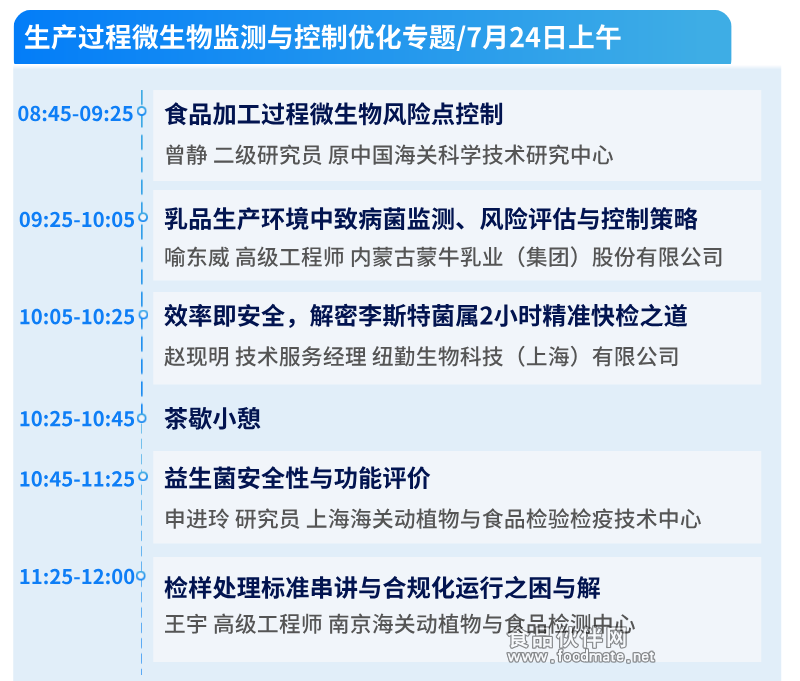 生产过程微生物监测与控制优化专题/7月24日上午

08:45-09:25 食品加工过程微生物风险点控制
曾静 二级研究员 原中国海关科学技术研究中心

09:25-10:05 乳品生产环境中致病菌监测、风险评估与控制策略
喻东威 高级工程师 内蒙古蒙牛乳业（集团）股份有限公司

10:05-10:25 效率即安全，解密李斯特菌属2小时精准快检之道
赵现明 技术服务经理 纽勤生物科技（上海）有限公司

10:25-10:45 茶歇小憩

10:45-11:25 益生菌安全性与功能评价
申进玲 研究员 上海海关动植物与食品检验检疫技术中心

11:25-12:00 检样处理标准串讲与合规化运行之困与解
王宇 高级工程师 南京海关动植物与食品检测中心

食品伙伴网
www.foodmate.net